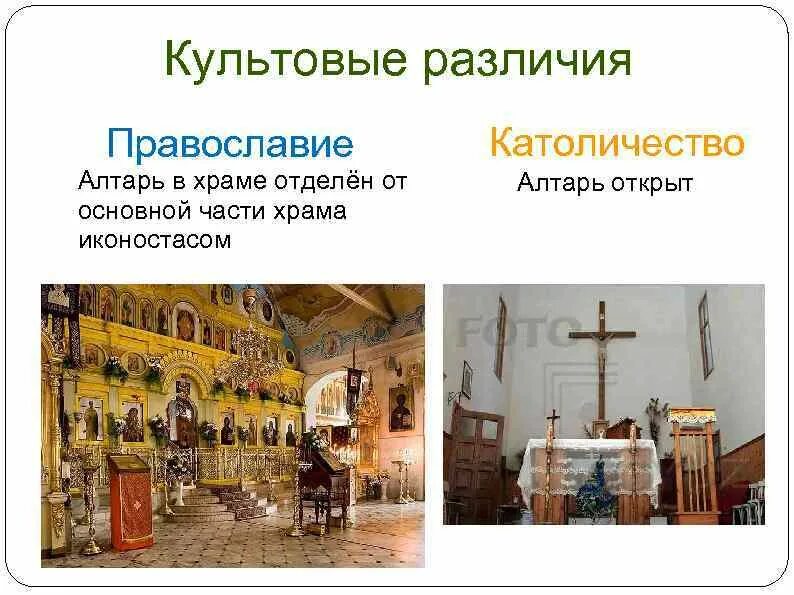 Культовые различия

Православие

Алтарь в храме отделён от основной части храма иконостасом

Католичество

Алтарь открыт

FOTO